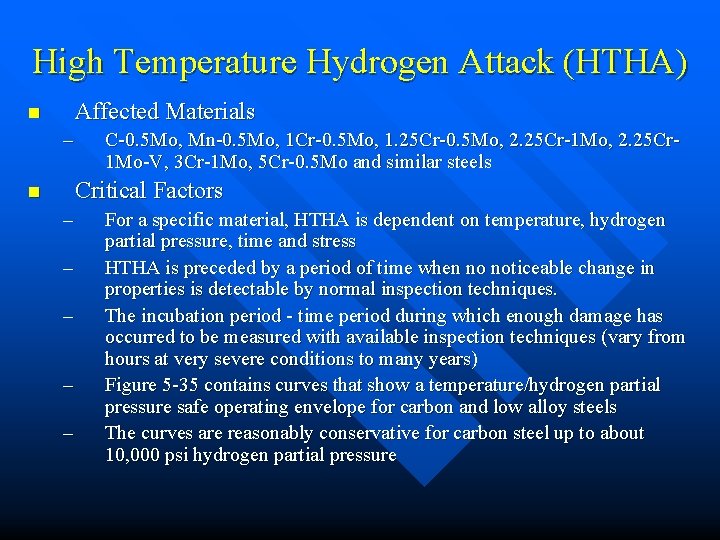 High Temperature Hydrogen Attack (HTHA)

■ Affected Materials

– C-0.5Mo, Mn-0.5Mo, 1Cr-0.5Mo, 1.25Cr-0.5Mo, 2.25Cr-1Mo, 2.25Cr-1Mo-V, 3Cr-1Mo, 5Cr-0.5Mo and similar steels

■ Critical Factors

– For a specific material, HTHA is dependent on temperature, hydrogen partial pressure, time and stress

– HTHA is preceded by a period of time when no noticeable change in properties is detectable by normal inspection techniques.

– The incubation period - time period during which enough damage has occurred to be measured with available inspection techniques (vary from hours at very severe conditions to many years)

– Figure 5-35 contains curves that show a temperature/hydrogen partial pressure safe operating envelope for carbon and low alloy steels

– The curves are reasonably conservative for carbon steel up to about 10,000 psi hydrogen partial pressure